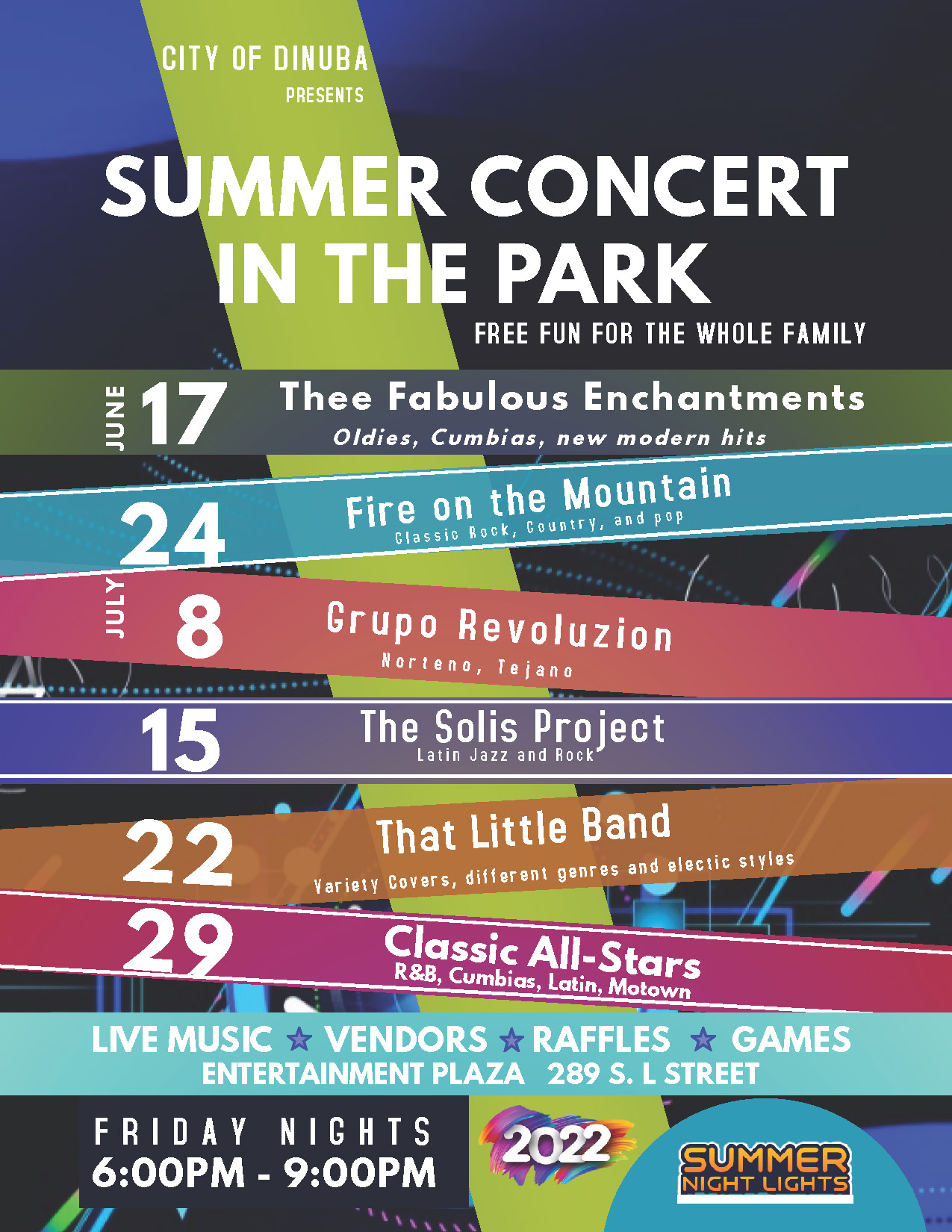 CITY OF DINUBA
PRESENTS

SUMMER CONCERT IN THE PARK

FREE FUN FOR THE WHOLE FAMILY

JUNE 17 Thee Fabulous Enchantments
Oldies, Cumbias, new modern hits

24 Fire on the Mountain
Classic Rock, Country, and pop

JULY 8 Grupo Revoluzion
Norteno, Tejano

15 The Solis Project
Latin Jazz and Rock

22 That Little Band
Variety Covers, different genres and electic styles

29 Classic All-Stars
R&B, Cumbias, Latin, Motown

LIVE MUSIC ★ VENDORS ★ RAFFLES ★ GAMES
ENTERTAINMENT PLAZA 289 S. L STREET

FRIDAY NIGHTS
6:00PM - 9:00PM

2022

SUMMER NIGHT LIGHTS